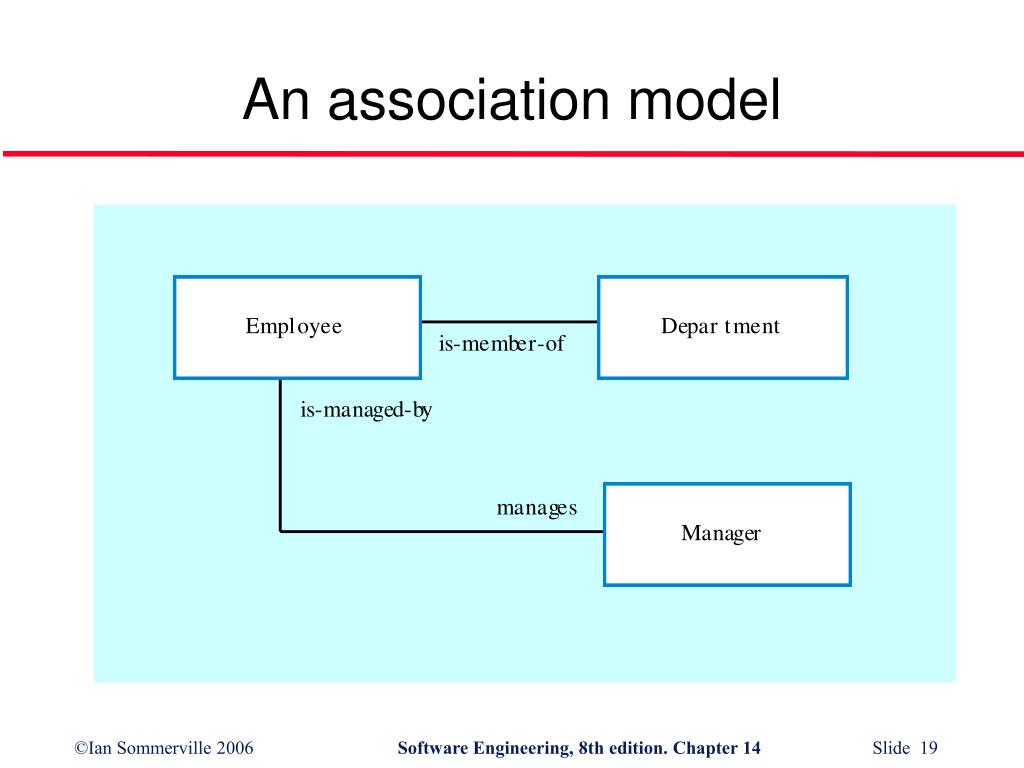 An association model

Employee

is-member-of

Department

is-managed-by

manages

Manager

©Ian Sommerville 2006

Software Engineering, 8th edition. Chapter 14

Slide 19